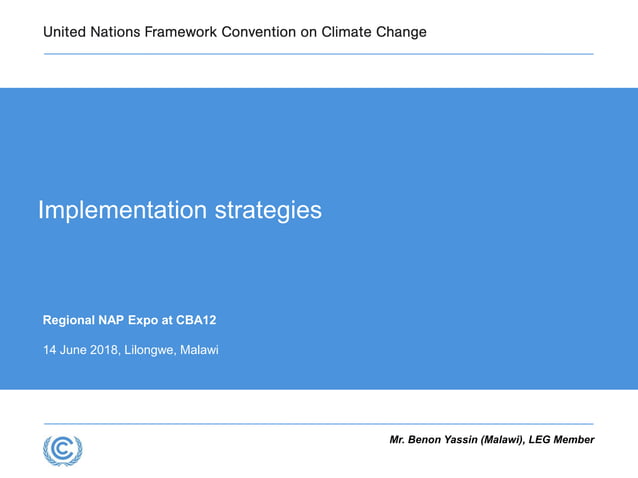 United Nations Framework Convention on Climate Change

Implementation strategies

Regional NAP Expo at CBA12

14 June 2018, Lilongwe, Malawi

Mr. Benon Yassin (Malawi), LEG Member